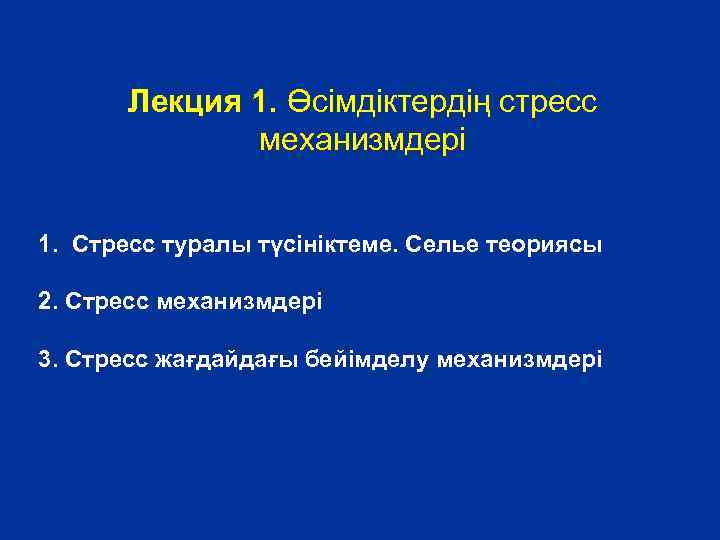 Лекция 1. Өсімдіктердің стресс механизмдері

1. Стресс туралы түсініктеме. Селье теориясы

2. Стресс механизмдері

3. Стресс жағдайдағы бейімделу механизмдері